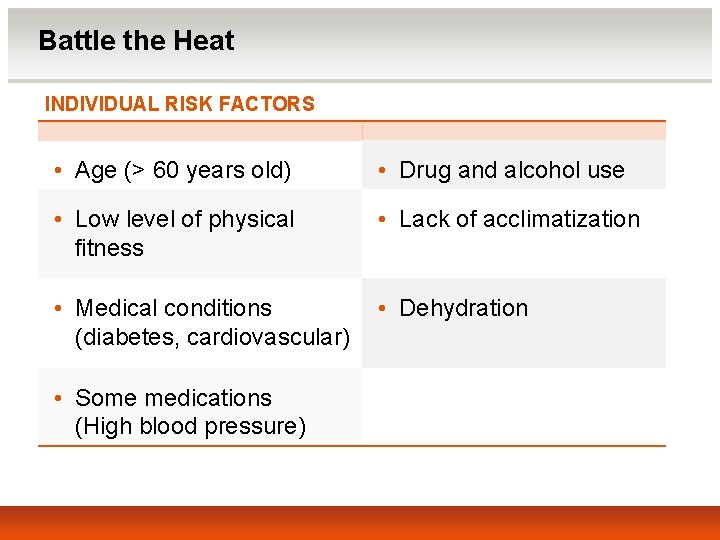 Battle the Heat

INDIVIDUAL RISK FACTORS

| | |
|---|---|
| • Age (> 60 years old) | • Drug and alcohol use |
| • Low level of physical fitness | • Lack of acclimatization |
| • Medical conditions (diabetes, cardiovascular) | • Dehydration |
| • Some medications (High blood pressure) | |